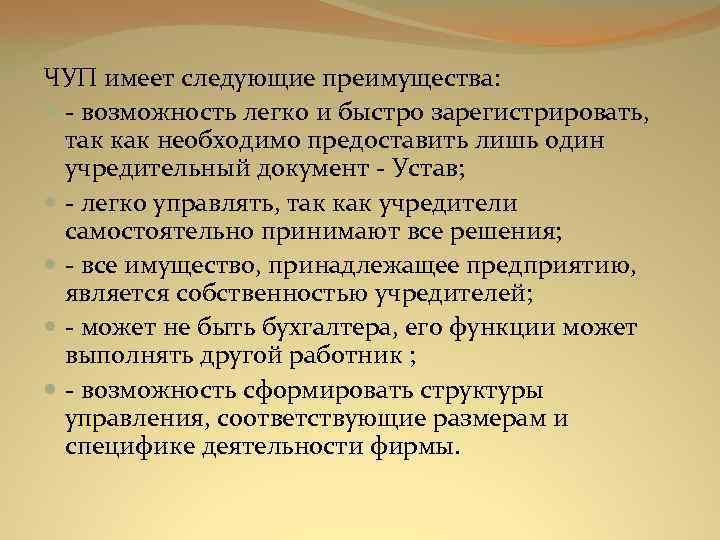 ЧУП имеет следующие преимущества:

- возможность легко и быстро зарегистрировать, так как необходимо предоставить лишь один учредительный документ - Устав;

- легко управлять, так как учредители самостоятельно принимают все решения;

- все имущество, принадлежащее предприятию, является собственностью учредителей;

- может не быть бухгалтера, его функции может выполнять другой работник ;

- возможность сформировать структуры управления, соответствующие размерам и специфике деятельности фирмы.